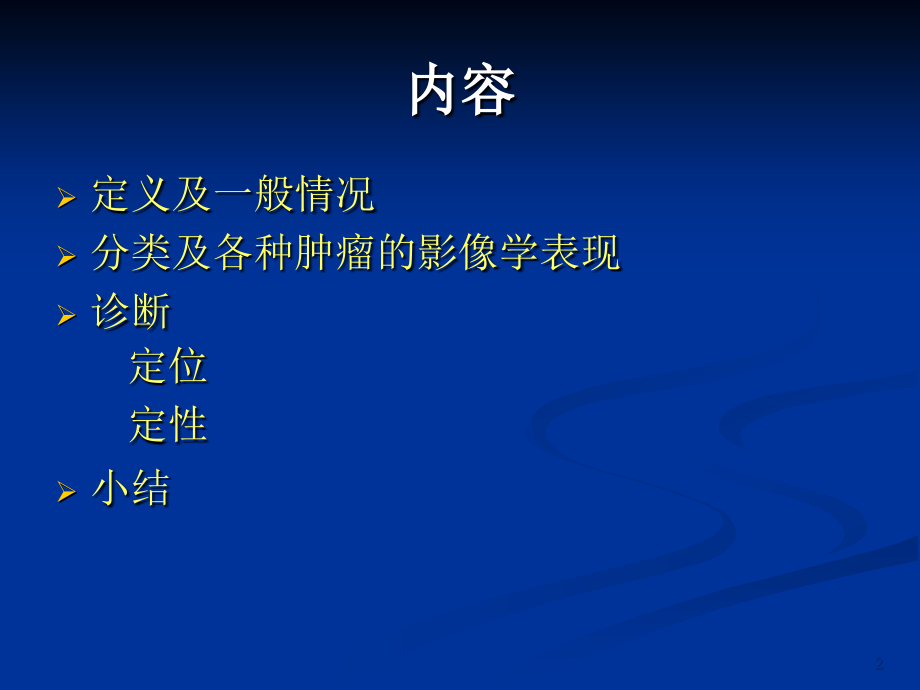 内容

➢ 定义及一般情况
➢ 分类及各种肿瘤的影像学表现
➢ 诊断
定位
定性
➢ 小结

2